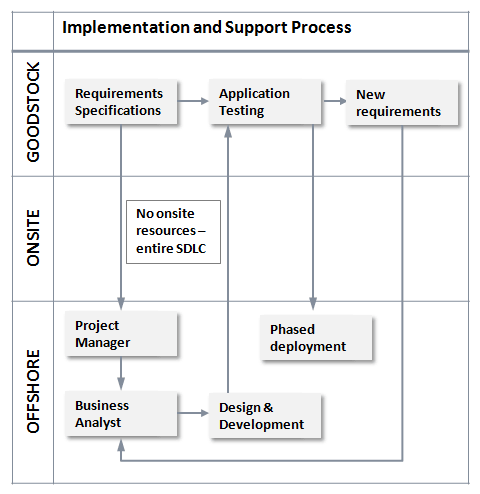 Implementation and Support Process

GOODSTOCK

Requirements Specifications

Application Testing

New requirements

ONSITE

No onsite resources – entire SDLC

OFFSHORE

Project Manager

Phased deployment

Business Analyst

Design & Development